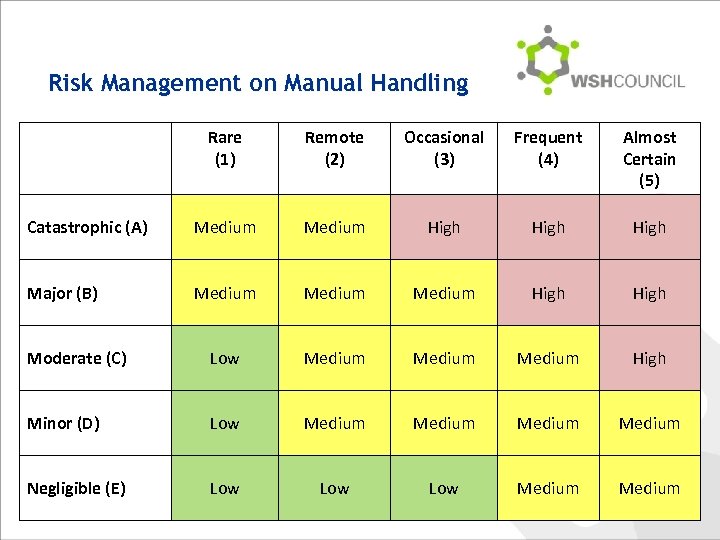 Risk Management on Manual Handling

WSHCOUNCIL

| | Rare (1) | Remote (2) | Occasional (3) | Frequent (4) | Almost Certain (5) |
|---|---|---|---|---|---|
| Catastrophic (A) | Medium | Medium | High | High | High |
| Major (B) | Medium | Medium | Medium | High | High |
| Moderate (C) | Low | Medium | Medium | Medium | High |
| Minor (D) | Low | Medium | Medium | Medium | Medium |
| Negligible (E) | Low | Low | Low | Medium | Medium |